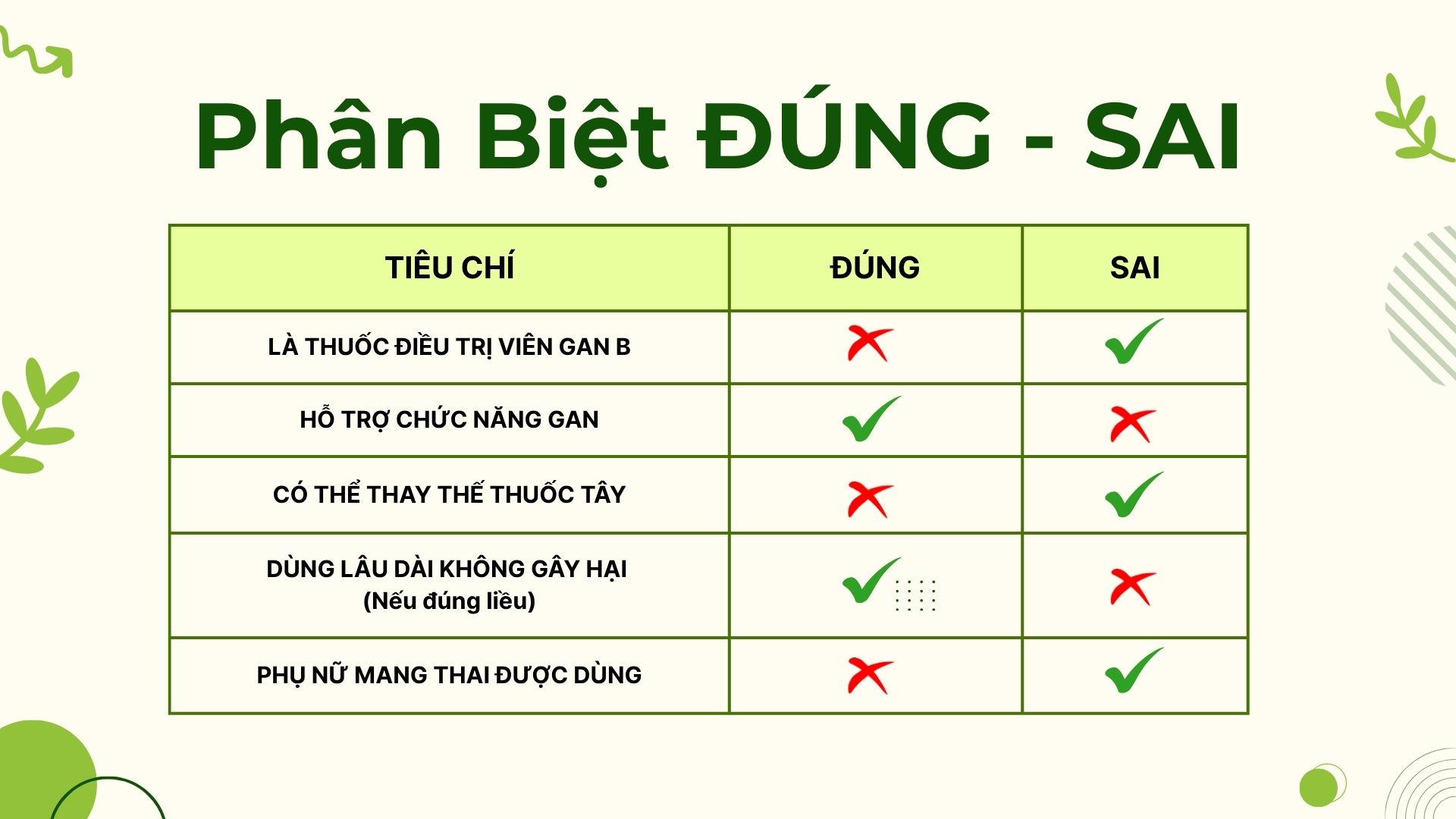 Phân Biệt ĐÚNG - SAI

| TIÊU CHÍ | ĐÚNG | SAI |
|---|---|---|
| LÀ THUỐC ĐIỀU TRỊ VIÊN GAN B | ✗ | ✓ |
| HỖ TRỢ CHỨC NĂNG GAN | ✓ | ✗ |
| CÓ THỂ THAY THẾ THUỐC TÂY | ✗ | ✓ |
| DÙNG LÂU DÀI KHÔNG GÂY HẠI (Nếu đúng liều) | ✓ | ✗ |
| PHỤ NỮ MANG THAI ĐƯỢC DÙNG | ✗ | ✓ |